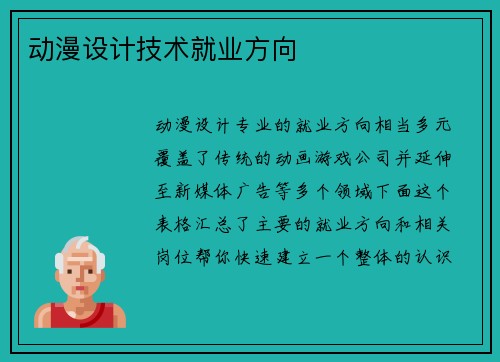 动漫设计技术就业方向

动漫设计专业的就业方向相当多元覆盖了传统的动画游戏公司并延伸至新媒体广告等多个领域下面这个表格汇总了主要的就业方向和相关岗位帮你快速建立一个整体的认识